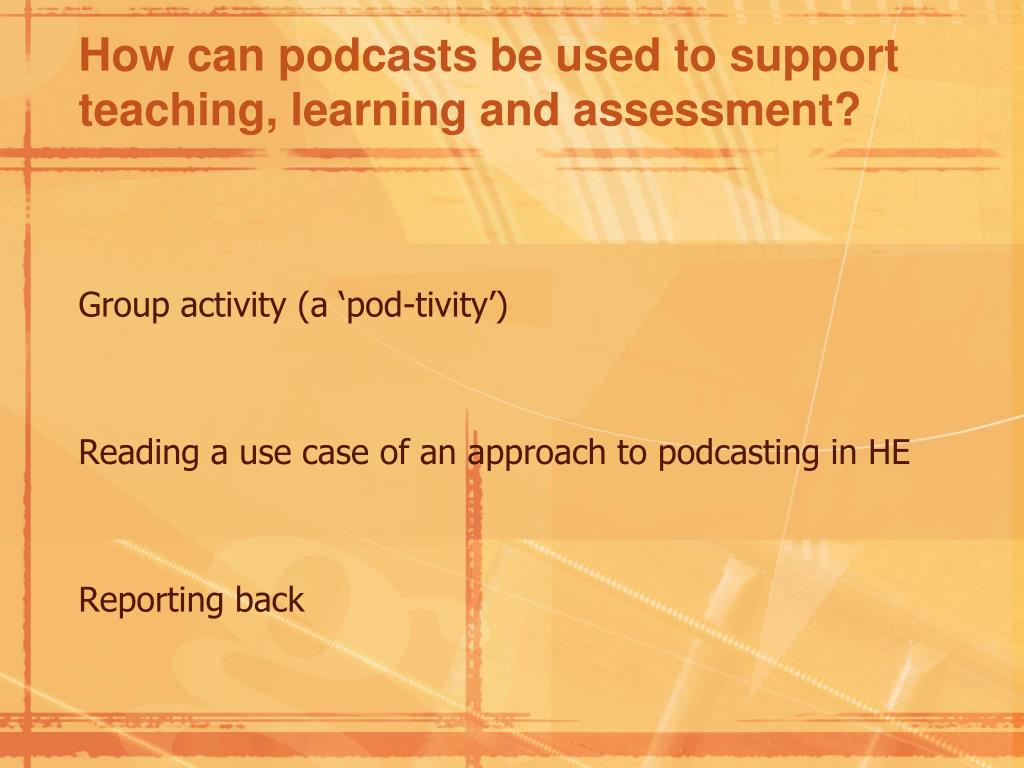 How can podcasts be used to support teaching, learning and assessment?

Group activity (a ‘pod-tivity’)

Reading a use case of an approach to podcasting in HE

Reporting back